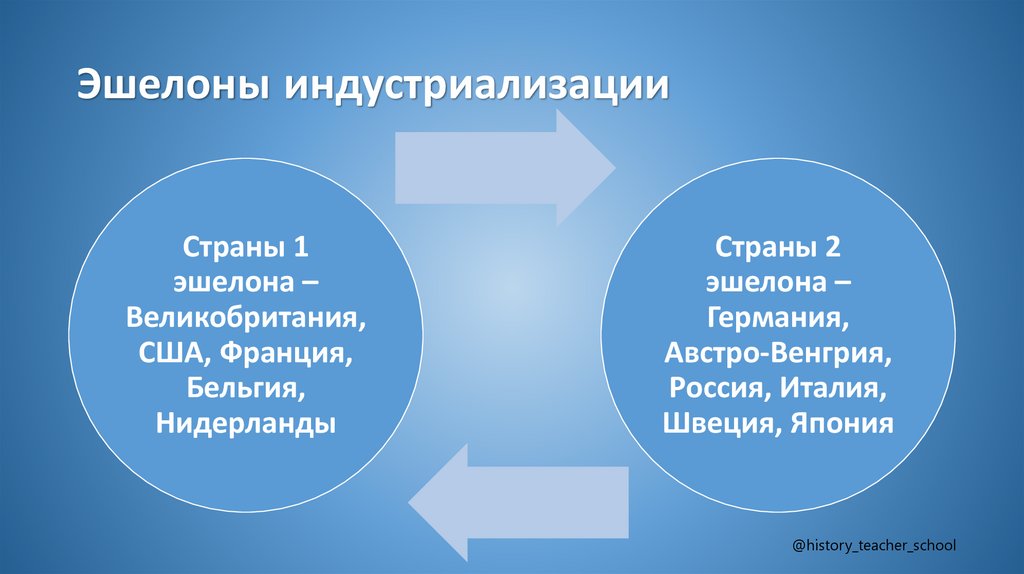 Эшелоны индустриализации

Страны 1 эшелона – Великобритания, США, Франция, Бельгия, Нидерланды

Страны 2 эшелона – Германия, Австро-Венгрия, Россия, Италия, Швеция, Япония

@history_teacher_school